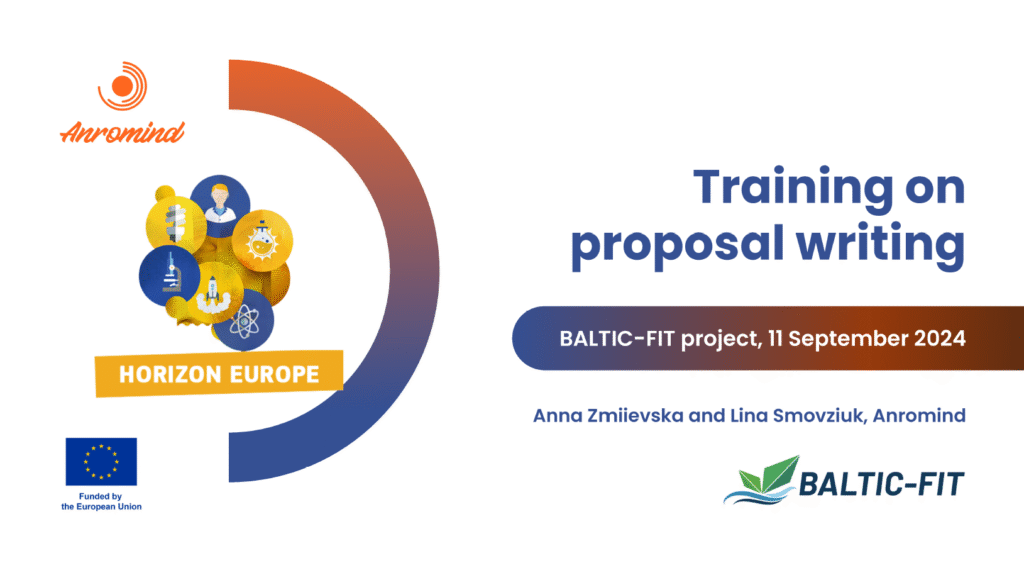 Anromind

HORIZON EUROPE

Funded by the European Union

Training on proposal writing

BALTIC-FIT project, 11 September 2024

Anna Zmiievska and Lina Smovziuk, Anromind

BALTIC-FIT